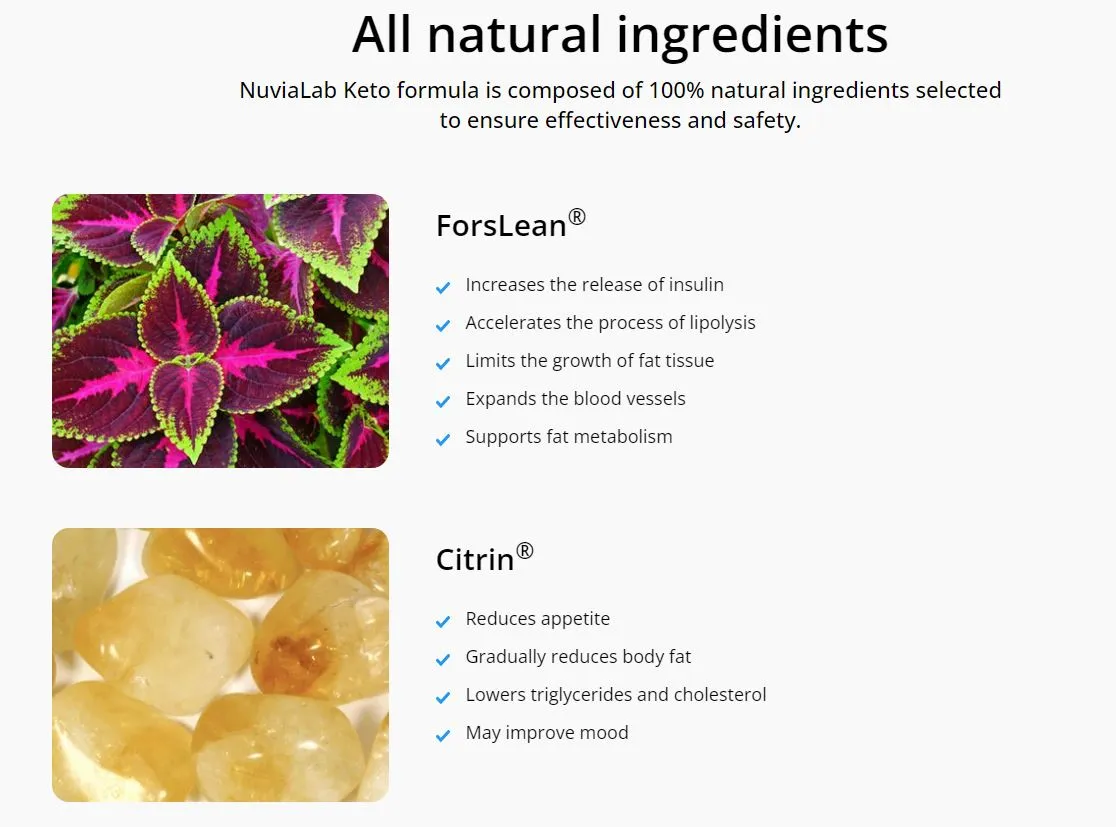 All natural ingredients

NuviaLab Keto formula is composed of 100% natural ingredients selected to ensure effectiveness and safety.

ForsLean®

Increases the release of insulin
Accelerates the process of lipolysis
Limits the growth of fat tissue
Expands the blood vessels
Supports fat metabolism

Citrin®

Reduces appetite
Gradually reduces body fat
Lowers triglycerides and cholesterol
May improve mood